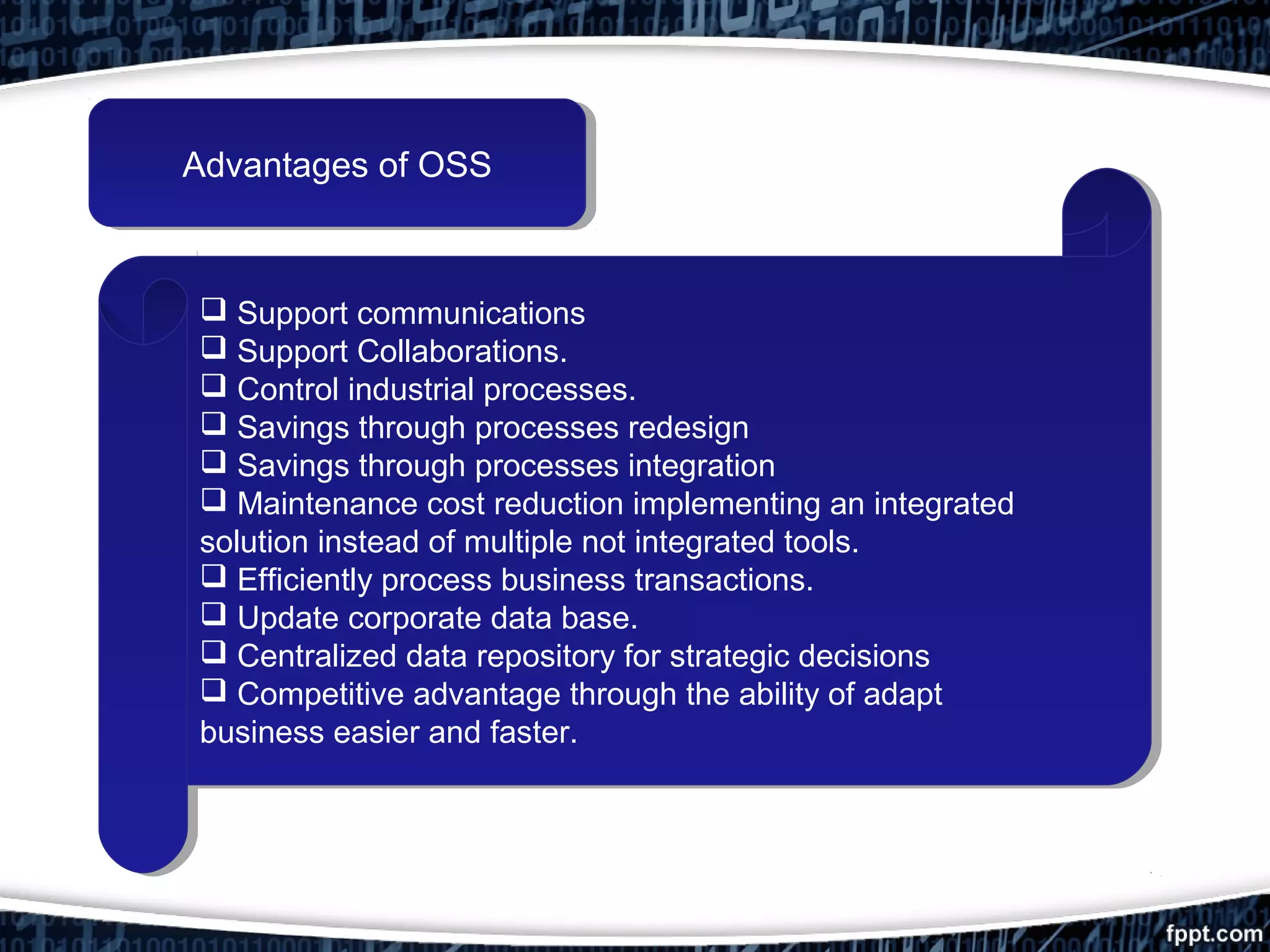 Advantages of OSS

❑ Support communications
❑ Support Collaborations.
❑ Control industrial processes.
❑ Savings through processes redesign
❑ Savings through processes integration
❑ Maintenance cost reduction implementing an integrated solution instead of multiple not integrated tools.
❑ Efficiently process business transactions.
❑ Update corporate data base.
❑ Centralized data repository for strategic decisions
❑ Competitive advantage through the ability of adapt business easier and faster.

fppt.com